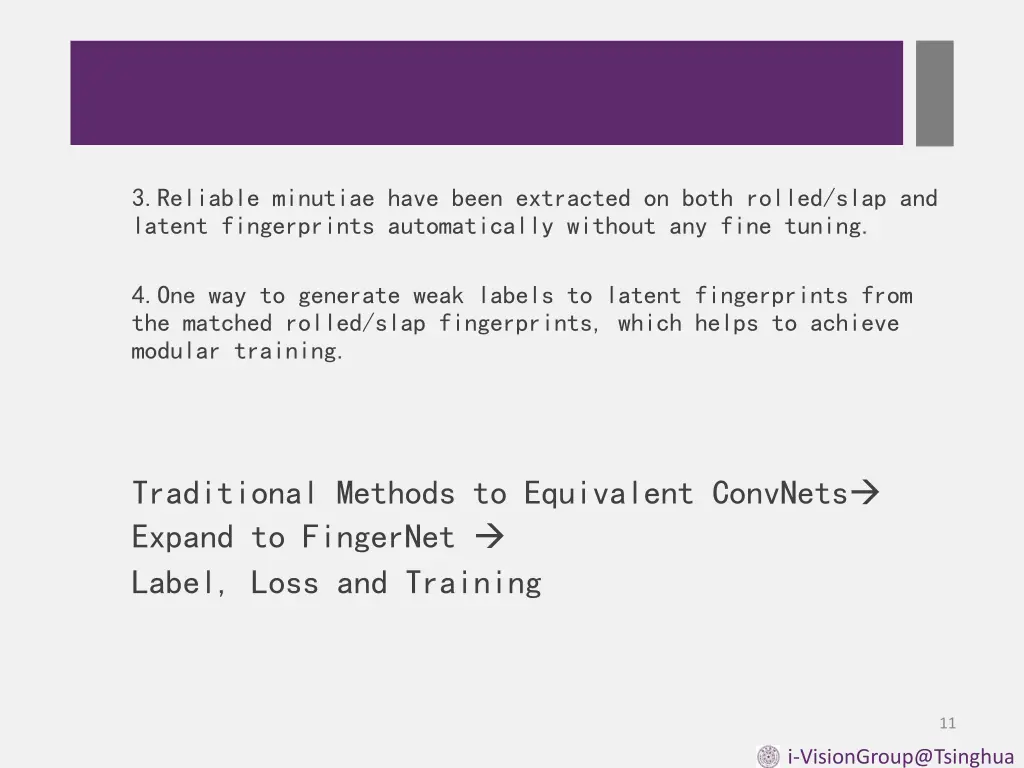 3.Reliable minutiae have been extracted on both rolled/slap and latent fingerprints automatically without any fine tuning.

4.One way to generate weak labels to latent fingerprints from the matched rolled/slap fingerprints, which helps to achieve modular training.

Traditional Methods to Equivalent ConvNets→
Expand to FingerNet →
Label, Loss and Training

11

i-VisionGroup@Tsinghua